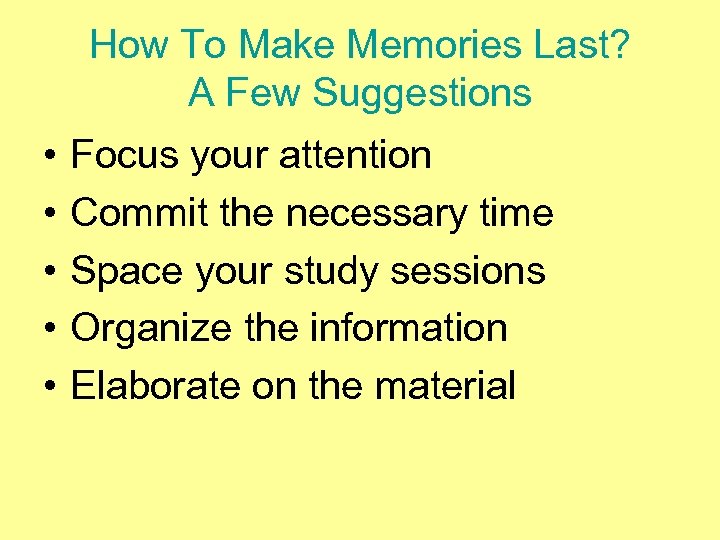 How To Make Memories Last?
A Few Suggestions

• Focus your attention
• Commit the necessary time
• Space your study sessions
• Organize the information
• Elaborate on the material